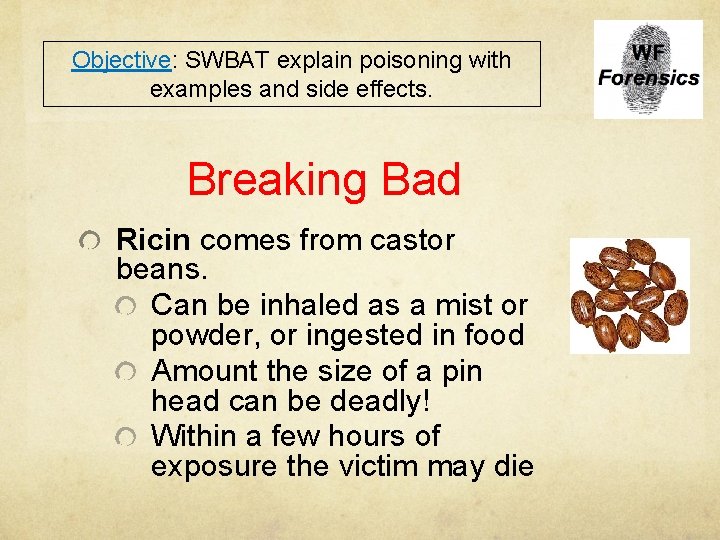 Objective: SWBAT explain poisoning with examples and side effects.

WF
Forensics

Breaking Bad

Ricin comes from castor beans.
Can be inhaled as a mist or powder, or ingested in food
Amount the size of a pin head can be deadly!
Within a few hours of exposure the victim may die